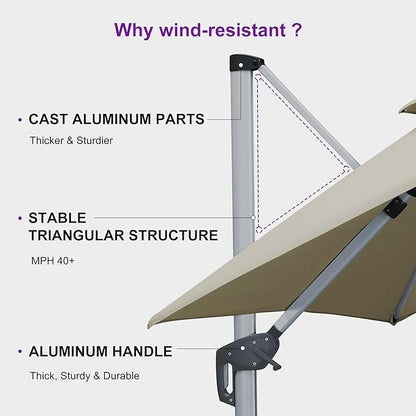 Why wind-resistant ?

• CAST ALUMINUM PARTS

Thicker & Sturdier

• STABLE TRIANGULAR STRUCTURE

MPH 40+

• ALUMINUM HANDLE

Thick, Sturdy & Durable